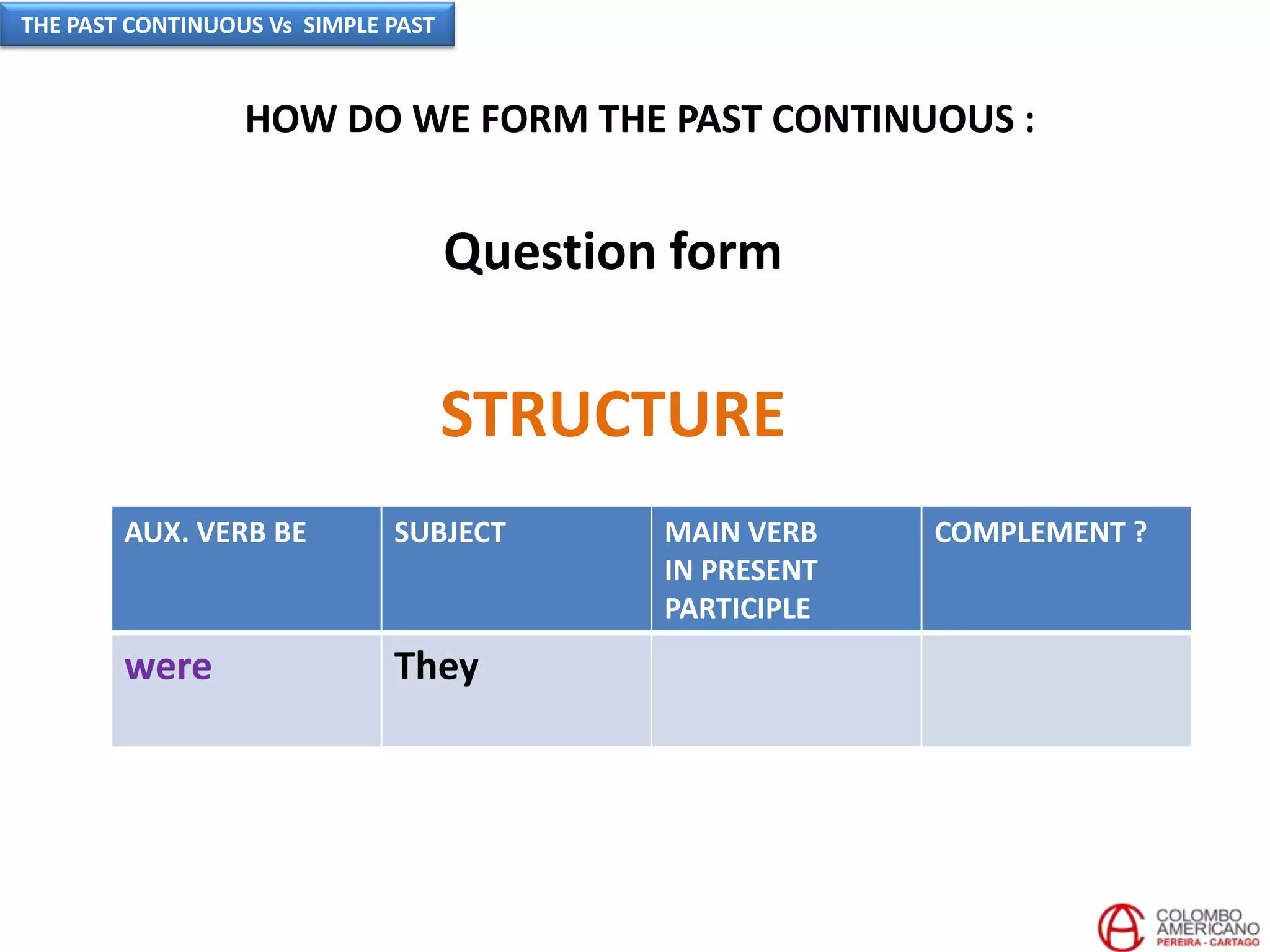 THE PAST CONTINUOUS Vs SIMPLE PAST

HOW DO WE FORM THE PAST CONTINUOUS :

Question form

STRUCTURE

| AUX. VERB BE | SUBJECT | MAIN VERB IN PRESENT PARTICIPLE | COMPLEMENT ? |
|---|---|---|---|
| were | They | | |

COLOMBO AMERICANO
PEREIRA - CARTAGO